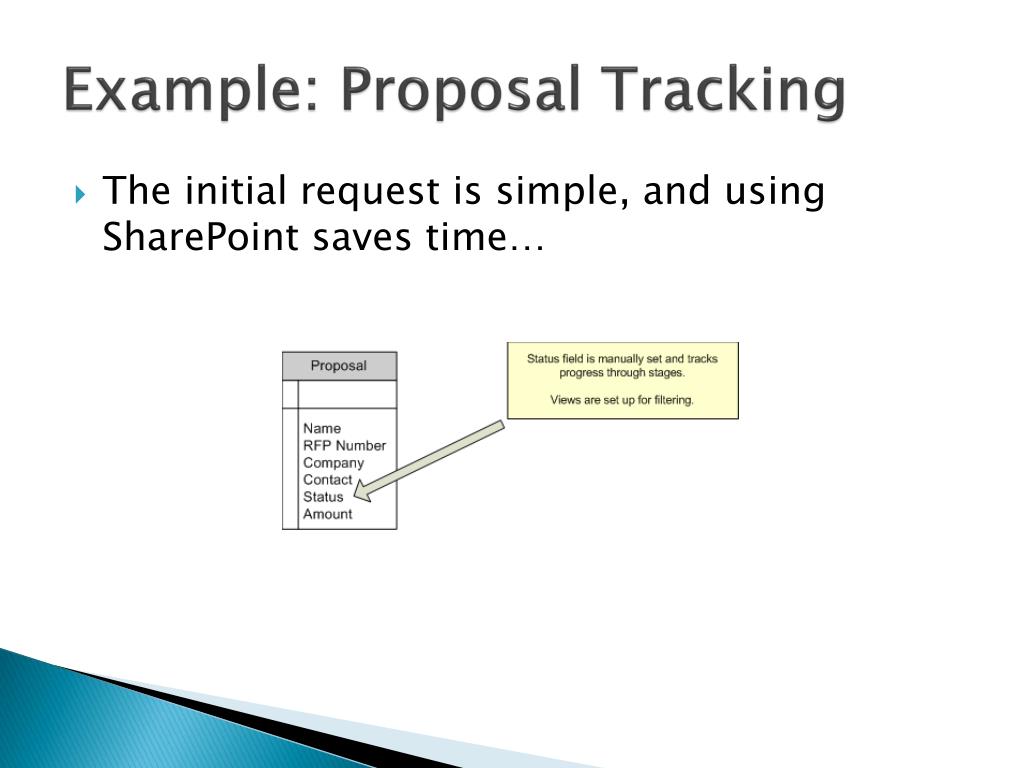 Example: Proposal Tracking

The initial request is simple, and using SharePoint saves time…

Proposal

Name
RFP Number
Company
Contact
Status
Amount

Status field is manually set and tracks progress through stages.

Views are set up for filtering.